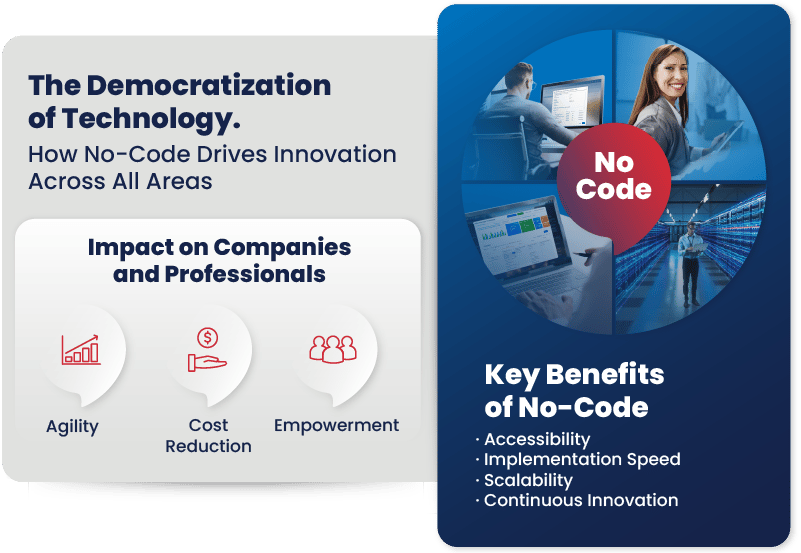 The Democratization of Technology.
How No-Code Drives Innovation Across All Areas

Impact on Companies and Professionals

Agility

Cost Reduction

Empowerment

No Code

Key Benefits of No-Code
· Accessibility
· Implementation Speed
· Scalability
· Continuous Innovation